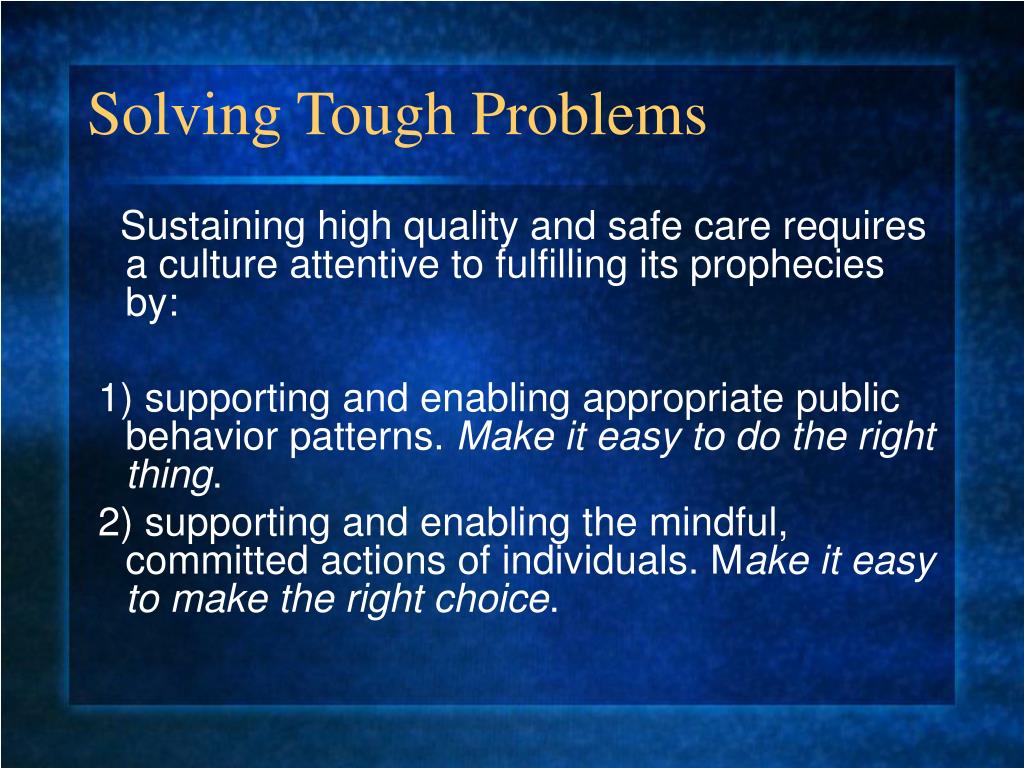 Solving Tough Problems

Sustaining high quality and safe care requires a culture attentive to fulfilling its prophecies by:

1) supporting and enabling appropriate public behavior patterns. Make it easy to do the right thing.
2) supporting and enabling the mindful, committed actions of individuals. Make it easy to make the right choice.